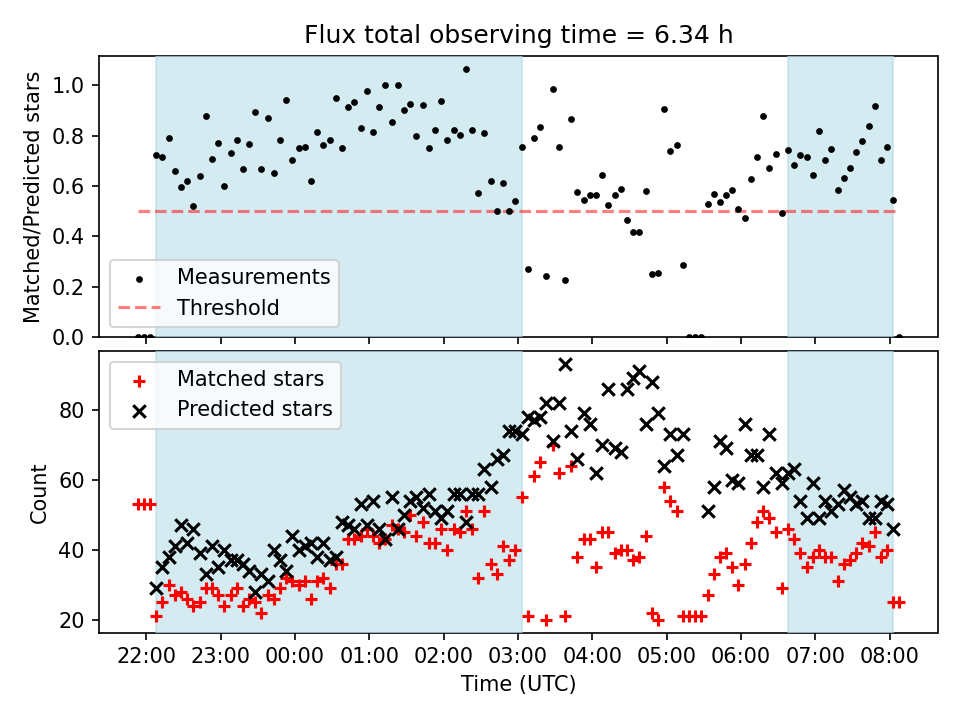 Flux total observing time = 6.34 h

Matched/Predicted stars

1.0
0.8
0.6
0.4
0.2
0.0

Measurements
Threshold

Matched stars
Predicted stars

Count

80
60
40
20

22:00
23:00
00:00
01:00
02:00
03:00
04:00
05:00
06:00
07:00
08:00

Time (UTC)